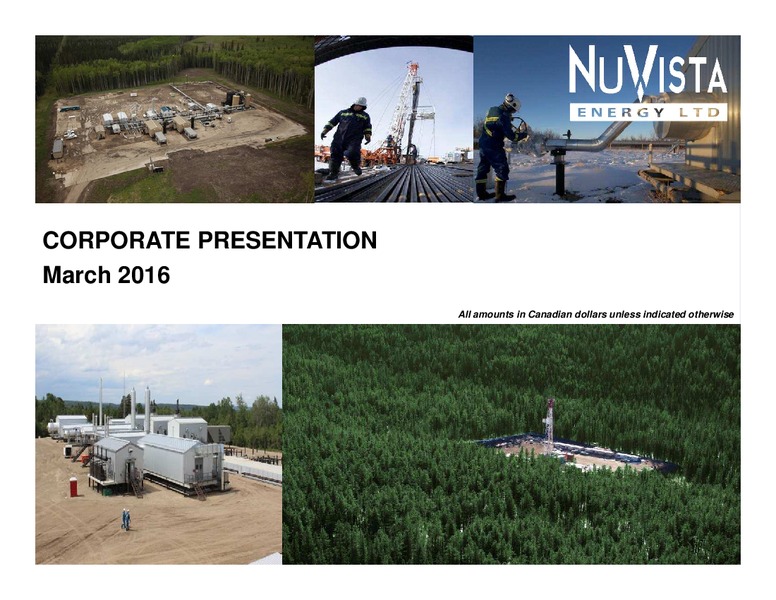 NUVISTA
ENERGY LTD

CORPORATE PRESENTATION
March 2016

All amounts in Canadian dollars unless indicated otherwise